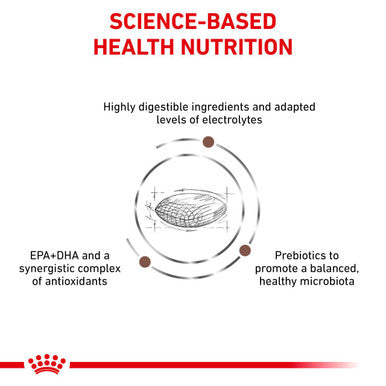 SCIENCE-BASED HEALTH NUTRITION

Highly digestible ingredients and adapted levels of electrolytes

EPA+DHA and a synergistic complex of antioxidants

Prebiotics to promote a balanced, healthy microbiota